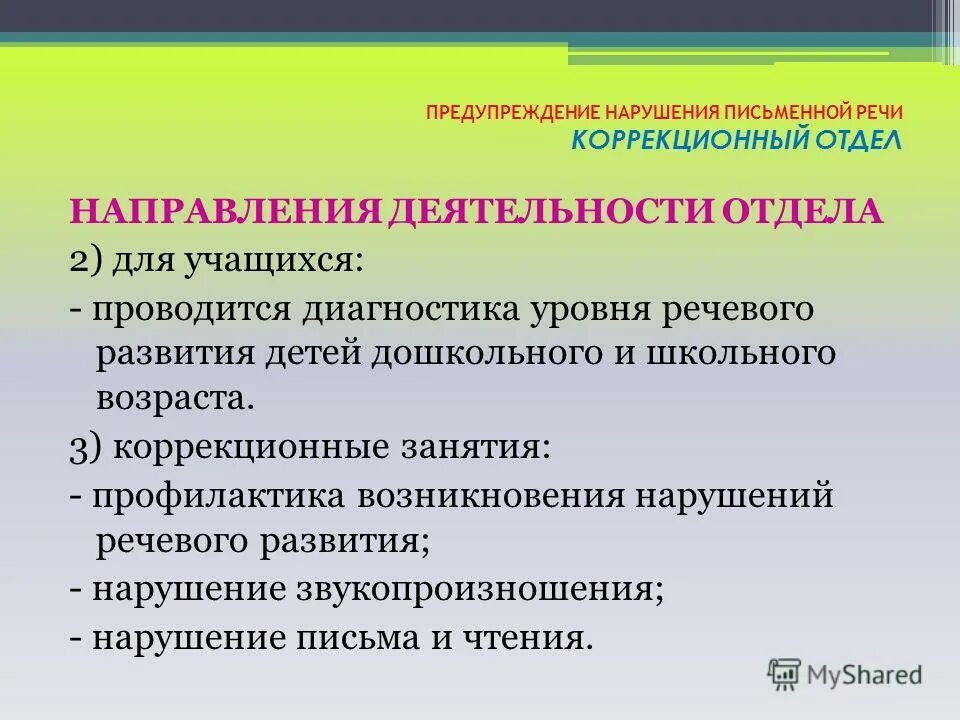 ПРЕДУПРЕЖДЕНИЕ НАРУШЕНИЯ ПИСЬМЕННОЙ РЕЧИ
КОРРЕКЦИОННЫЙ ОТДЕЛ

НАПРАВЛЕНИЯ ДЕЯТЕЛЬНОСТИ ОТДЕЛА
2) для учащихся:
- проводится диагностика уровня речевого развития детей дошкольного и школьного возраста.
3) коррекционные занятия:
- профилактика возникновения нарушений речевого развития;
- нарушение звукопроизношения;
- нарушение письма и чтения.

MyShared